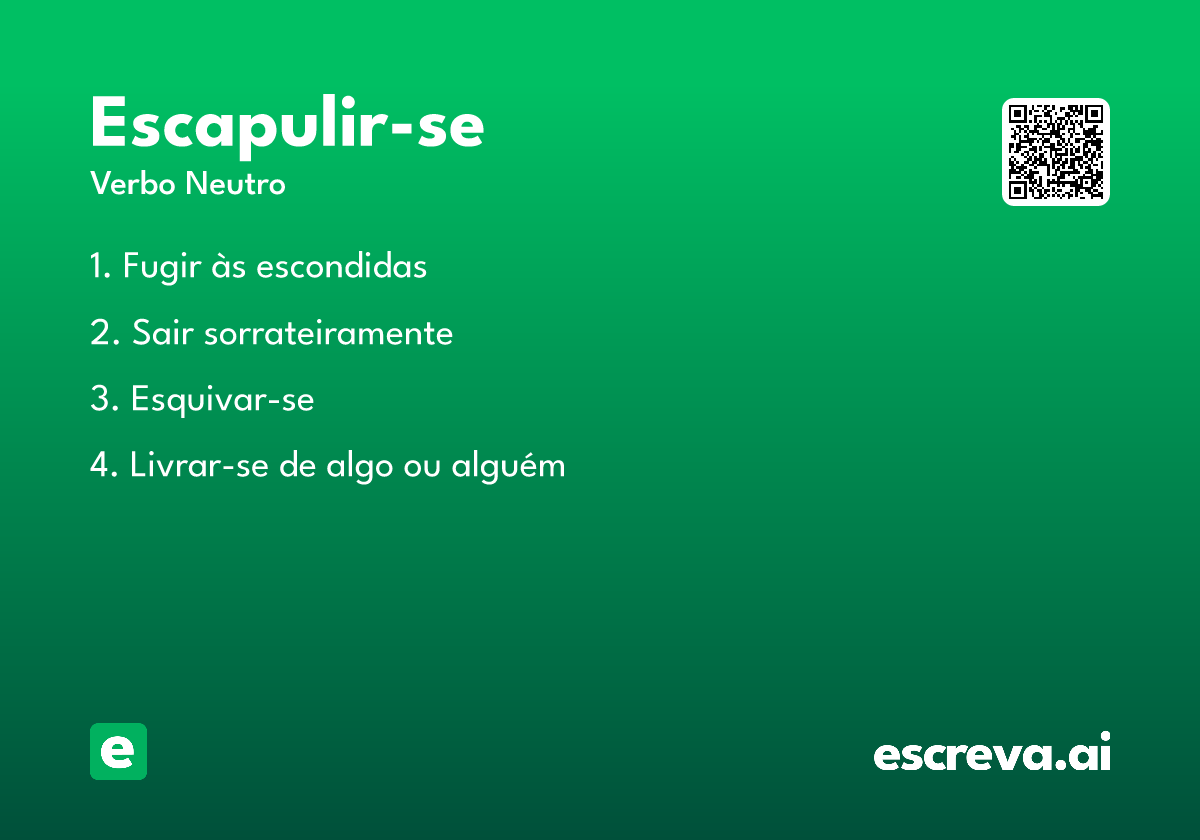 Escapulir-se

Verbo Neutro

1. Fugir às escondidas

2. Sair sorrateiramente

3. Esquivar-se

4. Livrar-se de algo ou alguém

e

escreva.ai